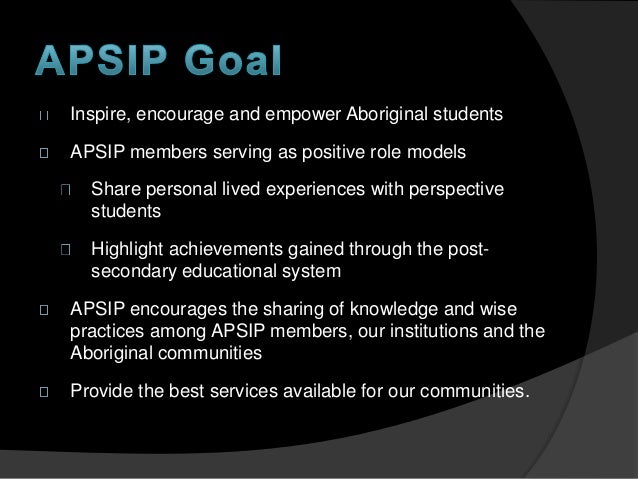 APSIP Goal

Inspire, encourage and empower Aboriginal students

APSIP members serving as positive role models

Share personal lived experiences with perspective students

Highlight achievements gained through the post-secondary educational system

APSIP encourages the sharing of knowledge and wise practices among APSIP members, our institutions and the Aboriginal communities

Provide the best services available for our communities.